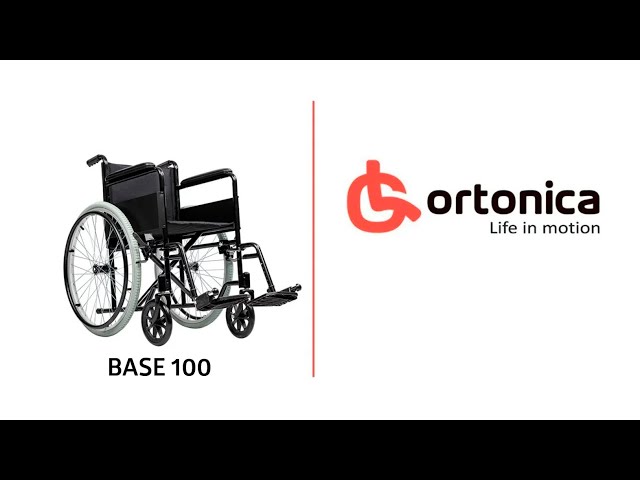 BASE 100

ortonica
Life in motion